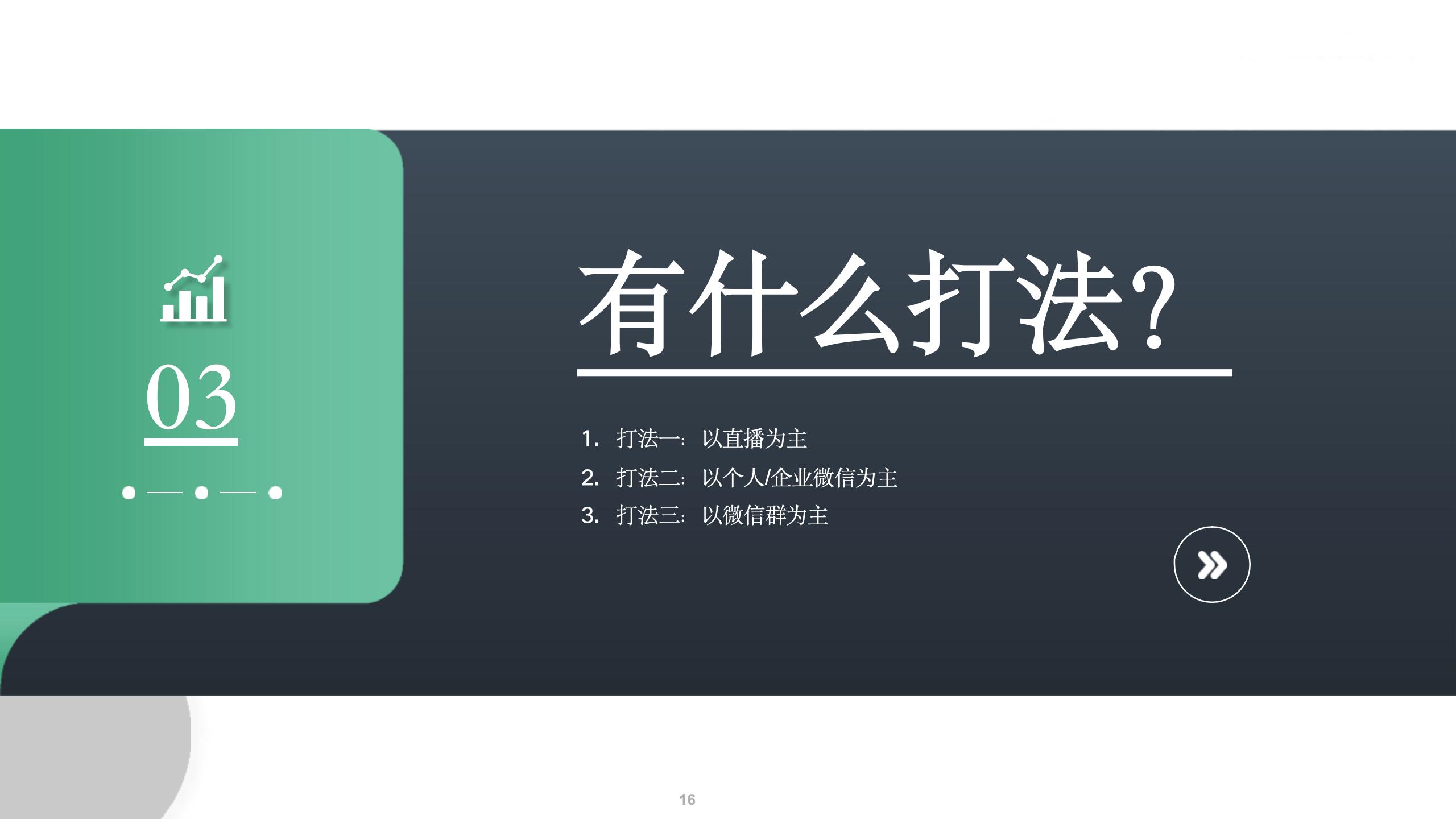 03

有什么打法?

1. 打法一：以直播为主
2. 打法二：以个人/企业微信为主
3. 打法三：以微信群为主

16